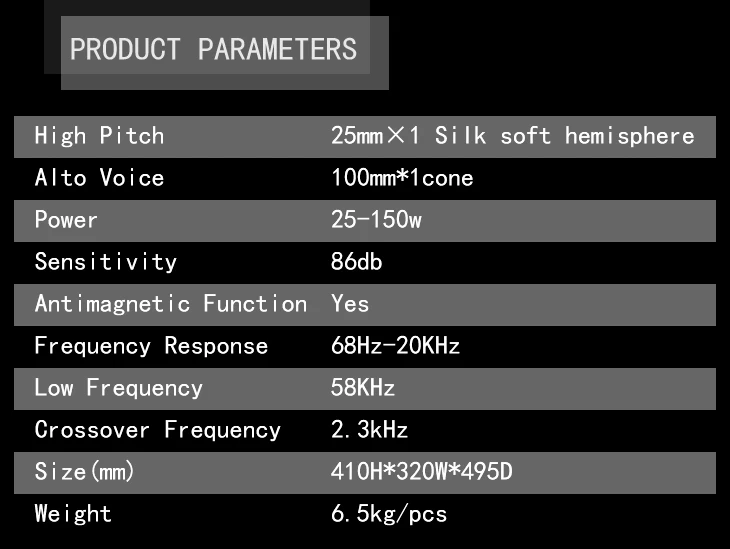 PRODUCT PARAMETERS

| High Pitch | 25mm×1 Silk soft hemisphere |
|---|---|
| Alto Voice | 100mm*1cone |
| Power | 25-150w |
| Sensitivity | 86db |
| Antimagnetic Function | Yes |
| Frequency Response | 68Hz-20KHz |
| Low Frequency | 58KHz |
| Crossover Frequency | 2.3kHz |
| Size(mm) | 410H*320W*495D |
| Weight | 6.5kg/pcs |